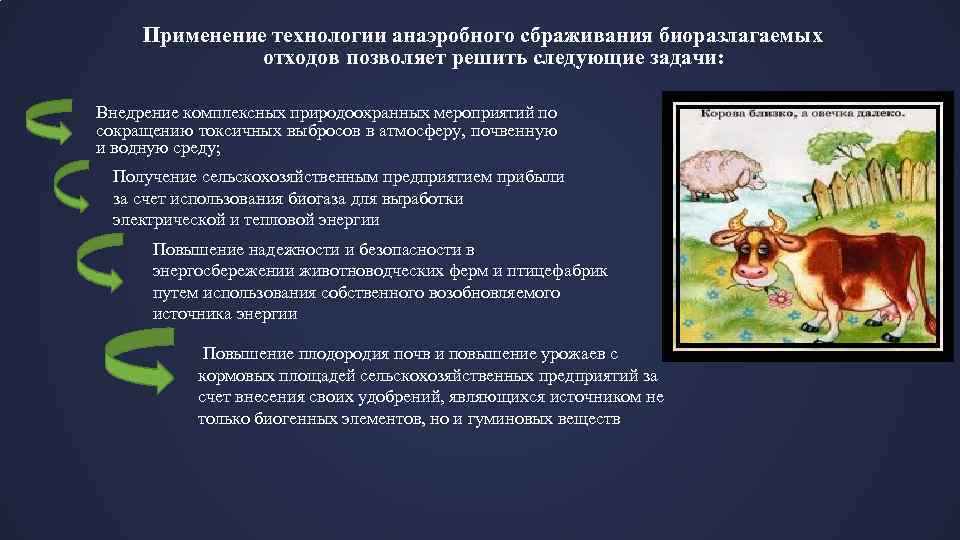 Применение технологии анаэробного сбраживания биоразлагаемых отходов позволяет решить следующие задачи:

Внедрение комплексных природоохранных мероприятий по сокращению токсичных выбросов в атмосферу, почвенную и водную среду;

Получение сельскохозяйственным предприятием прибыли за счет использования биогаза для выработки электрической и тепловой энергии

Повышение надежности и безопасности в энергосбережении животноводческих ферм и птицефабрик путем использования собственного возобновляемого источника энергии

Повышение плодородия почв и повышение урожаев с кормовых площадей сельскохозяйственных предприятий за счет внесения своих удобрений, являющихся источником не только биогенных элементов, но и гуминовых веществ

Корова близко, а овечка далеко.